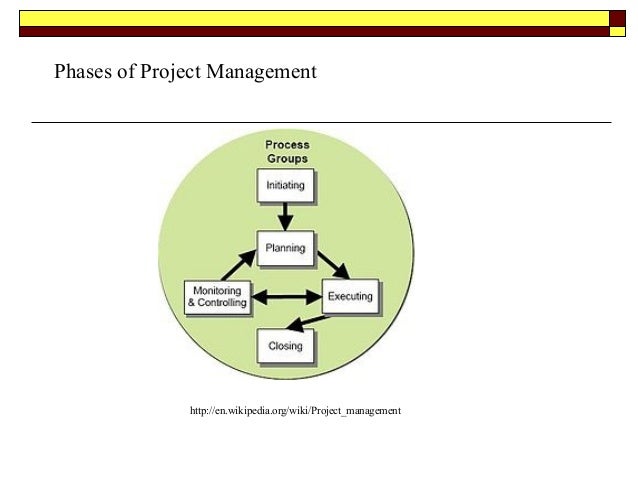 Phases of Project Management

Process Groups

Initiating

Planning

Monitoring & Controlling

Executing

Closing

http://en.wikipedia.org/wiki/Project_management